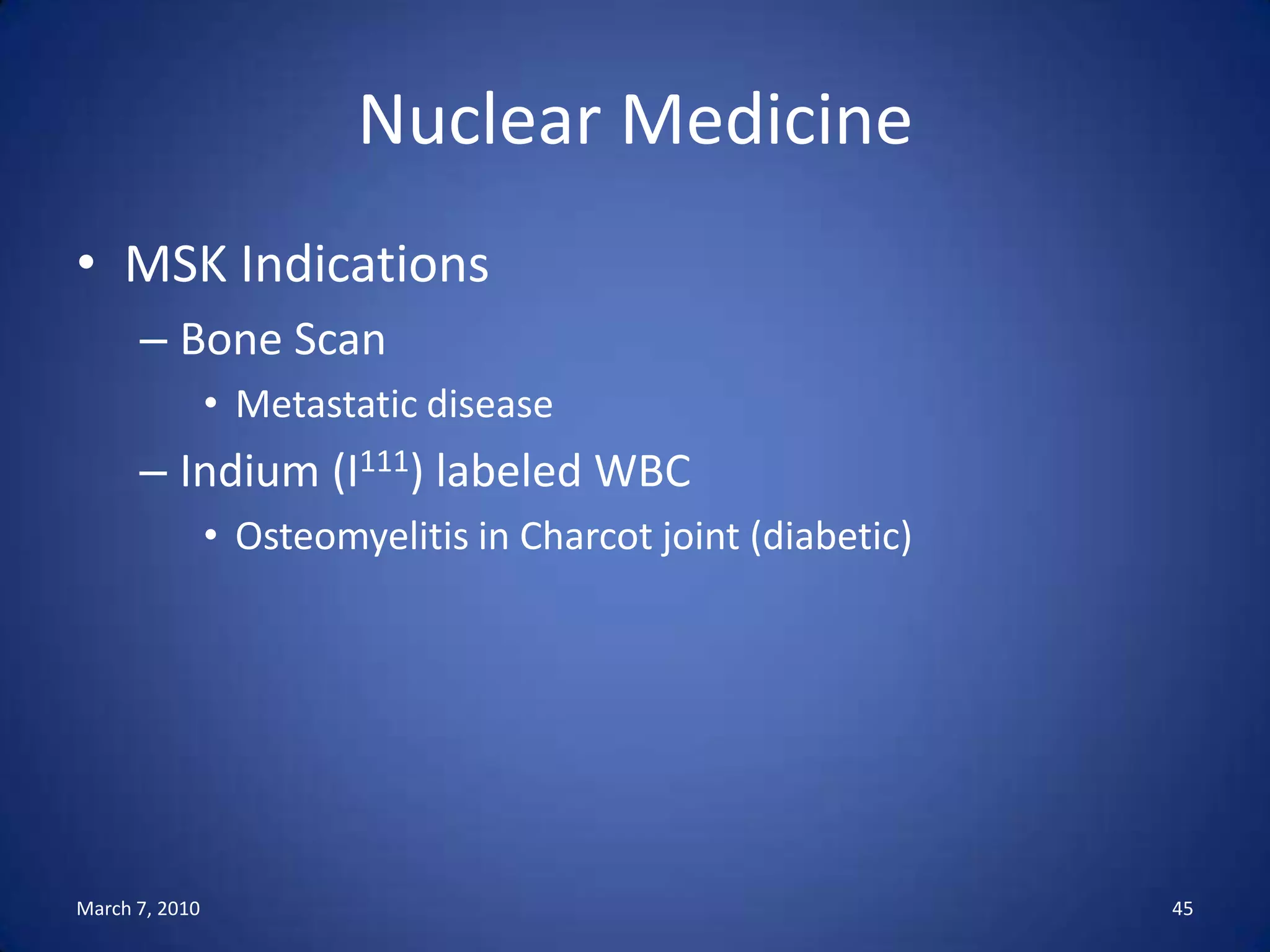 Nuclear Medicine

• MSK Indications
– Bone Scan
• Metastatic disease
– Indium ($I^{111}$) labeled WBC
• Osteomyelitis in Charcot joint (diabetic)

March 7, 2010

45